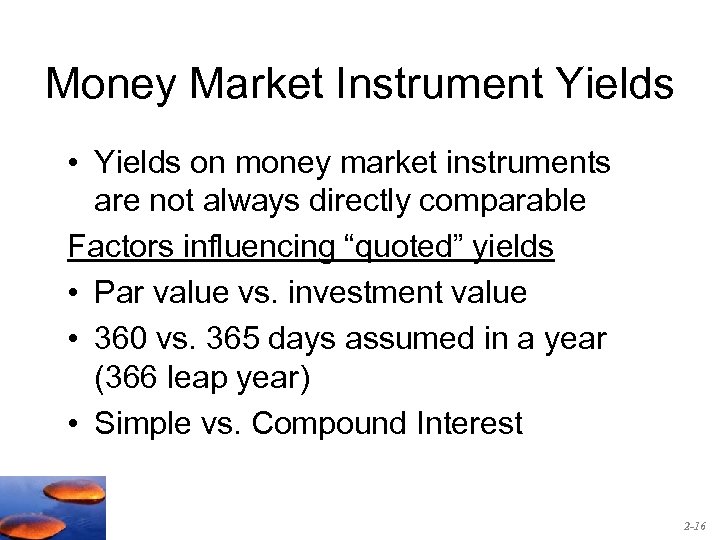 Money Market Instrument Yields

• Yields on money market instruments are not always directly comparable

Factors influencing “quoted” yields

• Par value vs. investment value

• 360 vs. 365 days assumed in a year (366 leap year)

• Simple vs. Compound Interest

2-16